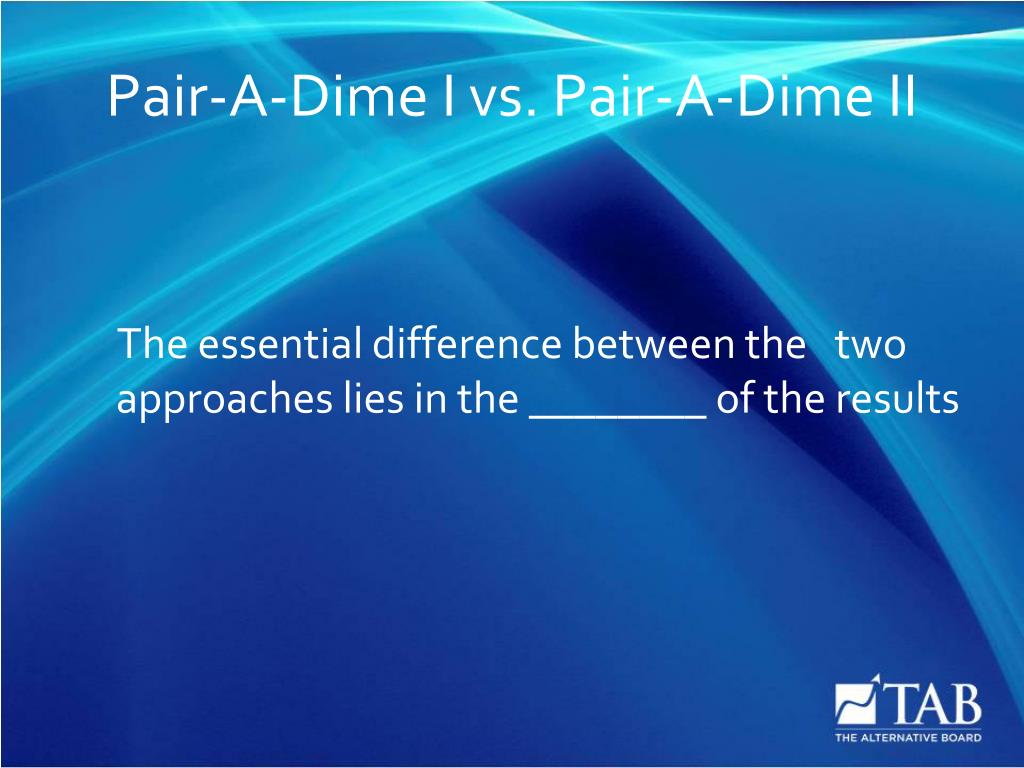 Pair-A-Dime I vs. Pair-A-Dime II

The essential difference between the two approaches lies in the ________ of the results

TAB
THE ALTERNATIVE BOARD